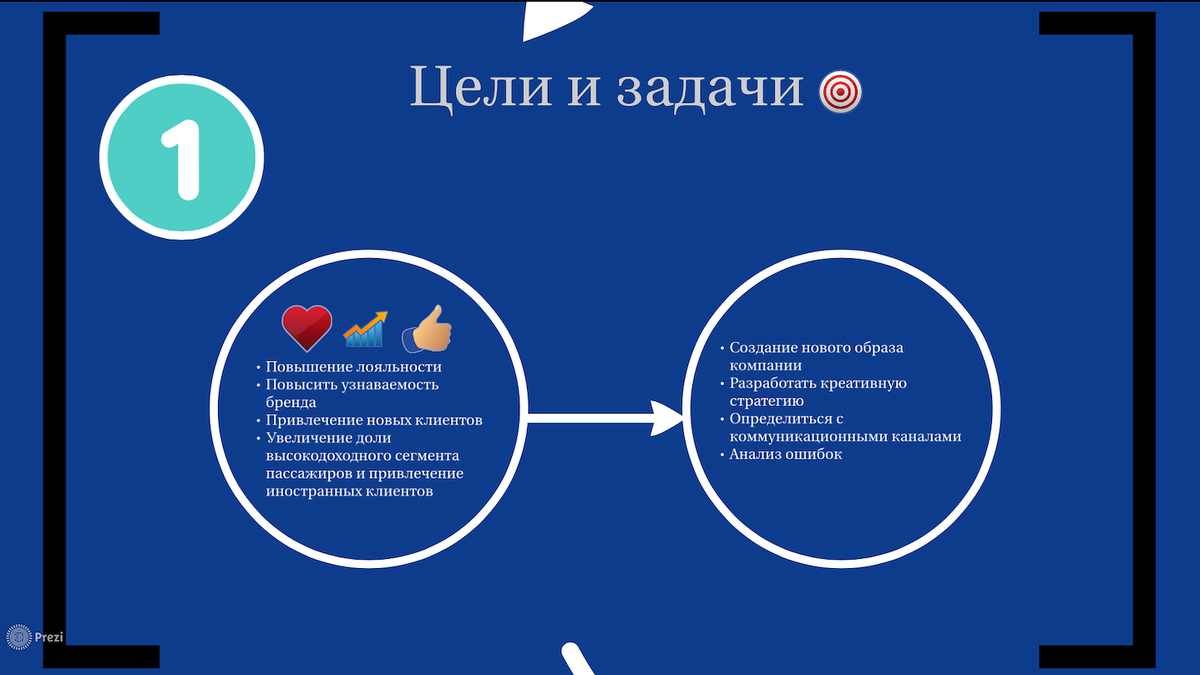 Цели и задачи

1

• Повышение лояльности
• Повысить узнаваемость бренда
• Привлечение новых клиентов
• Увеличение доли высокодоходного сегмента пассажиров и привлечение иностранных клиентов

• Создание нового образа компании
• Разработать креативную стратегию
• Определиться с коммуникационными каналами
• Анализ ошибок

Prezi